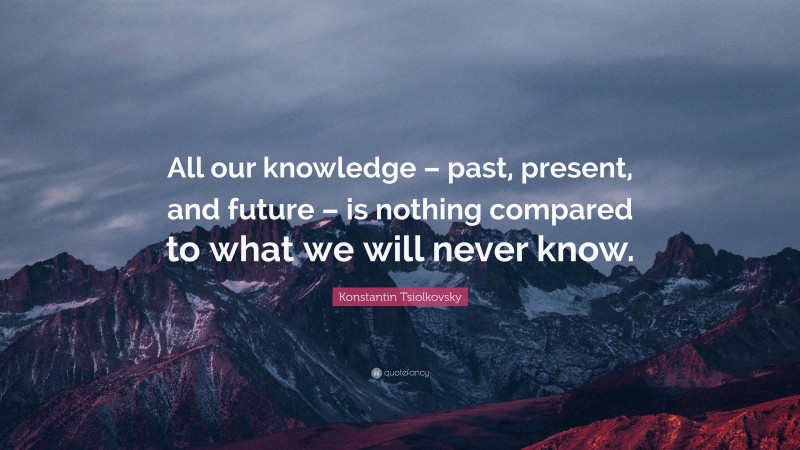 All our knowledge – past, present, and future – is nothing compared to what we will never know.

Konstantin Tsiolkovsky

quotefancy